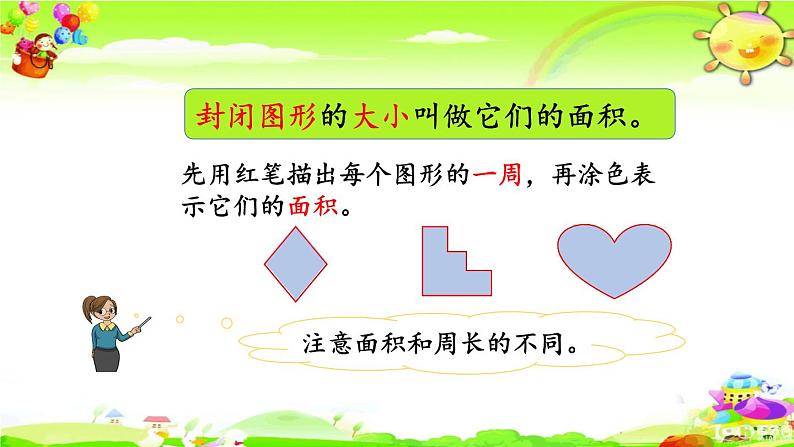 封闭图形的大小叫做它们的面积。

先用红笔描出每个图形的一周，再涂色表示它们的面积。

注意面积和周长的不同。